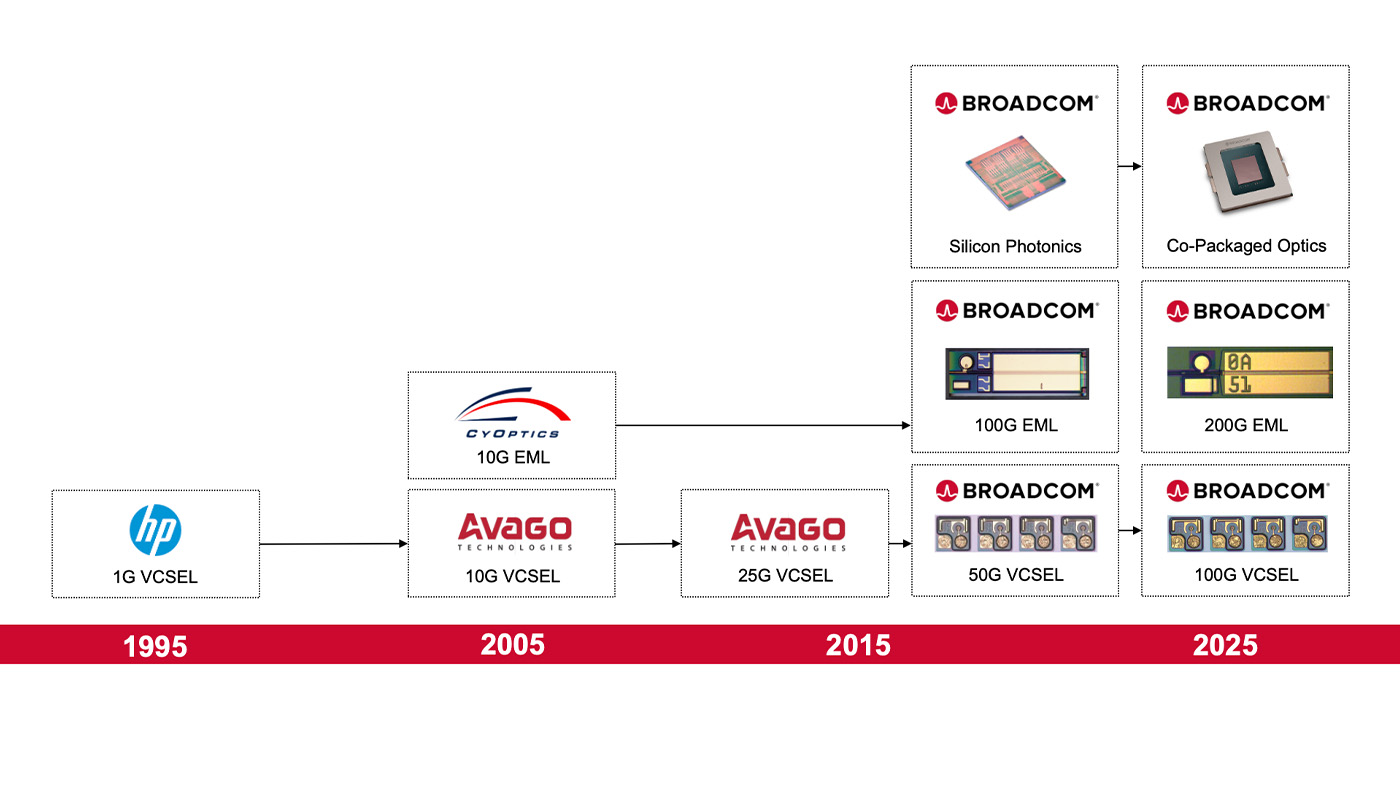 BROADCOM®

Silicon Photonics

BROADCOM®

Co-Packaged Optics

BROADCOM®

100G EML

BROADCOM®

0A
51

200G EML

CYOPTICS

10G EML

hp

1G VCSEL

AVAGO TECHNOLOGIES

10G VCSEL

AVAGO TECHNOLOGIES

25G VCSEL

BROADCOM®

50G VCSEL

BROADCOM®

100G VCSEL

1995

2005

2015

2025